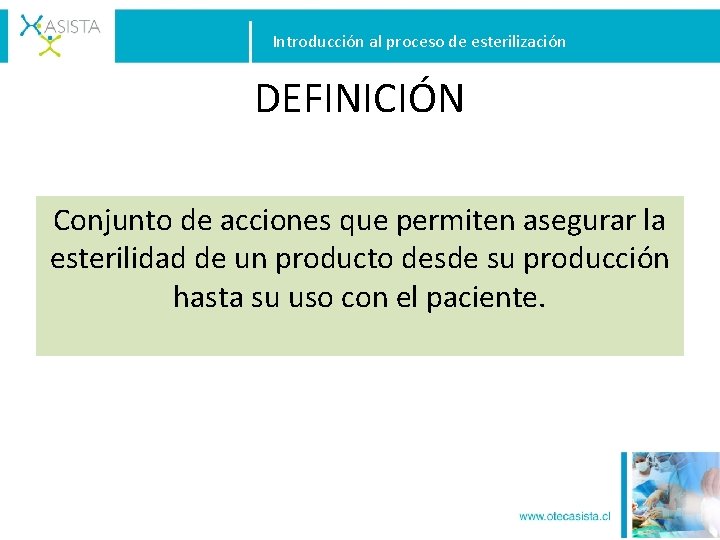 ASISTA

Introducción al proceso de esterilización

DEFINICIÓN

Conjunto de acciones que permiten asegurar la esterilidad de un producto desde su producción hasta su uso con el paciente.

www.otecasista.cl